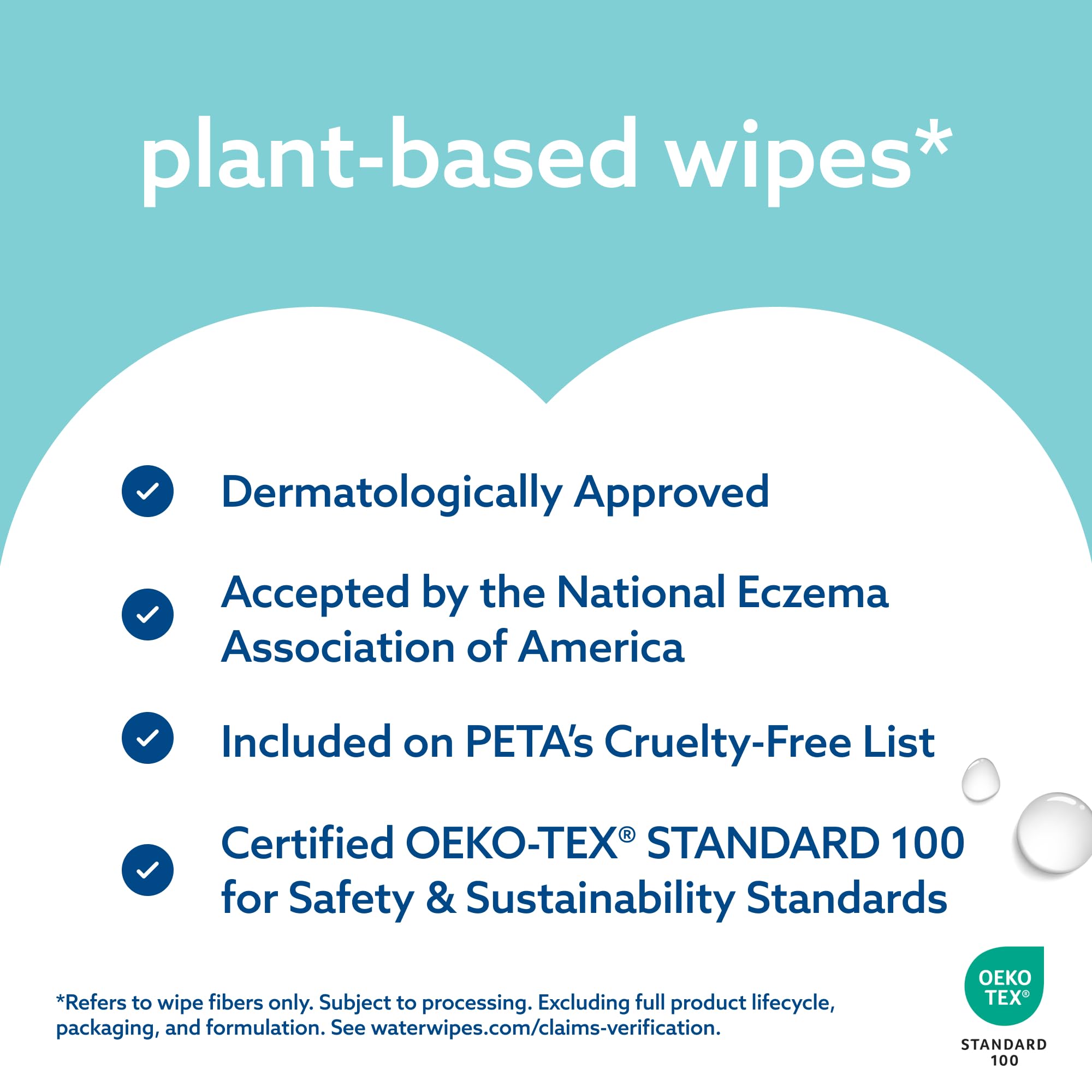 plant-based wipes*

Dermatologically Approved

Accepted by the National Eczema Association of America

Included on PETA's Cruelty-Free List

Certified OEKO-TEX® STANDARD 100 for Safety & Sustainability Standards

*Refers to wipe fibers only. Subject to processing. Excluding full product lifecycle, packaging, and formulation. See waterwipes.com/claims-verification.

OEKO TEX®
STANDARD 100